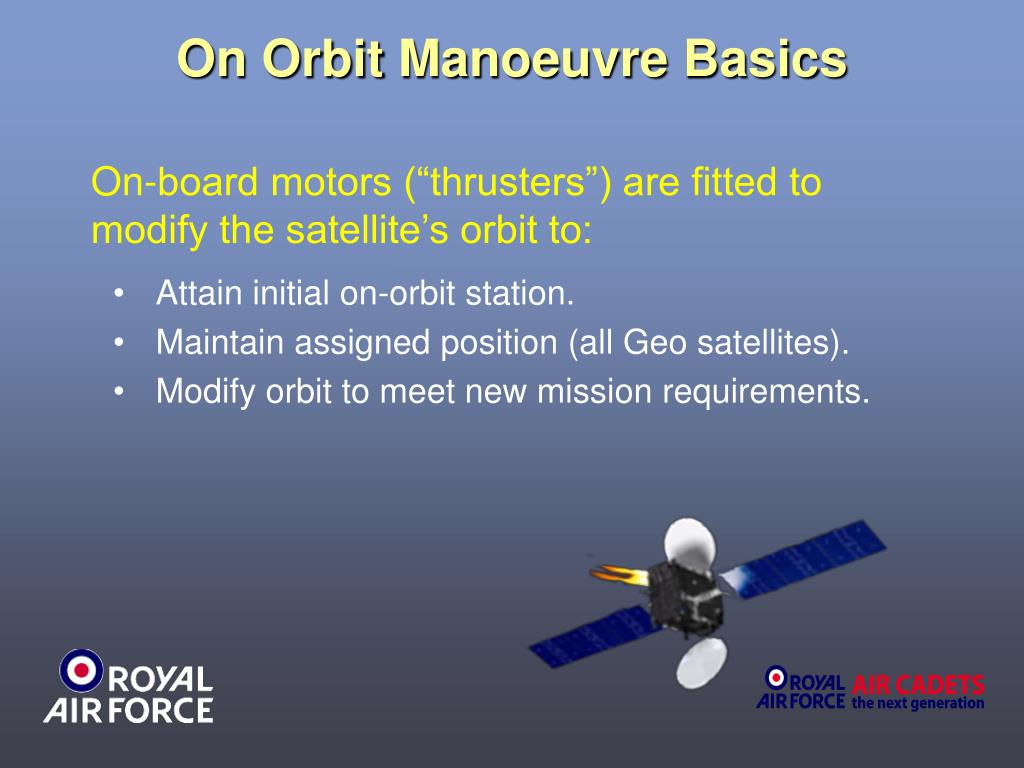 On Orbit Manoeuvre Basics

On-board motors (“thrusters”) are fitted to modify the satellite’s orbit to:

• Attain initial on-orbit station.
• Maintain assigned position (all Geo satellites).
• Modify orbit to meet new mission requirements.

ROYAL AIR FORCE

ROYAL AIR FORCE AIR CADETS the next generation